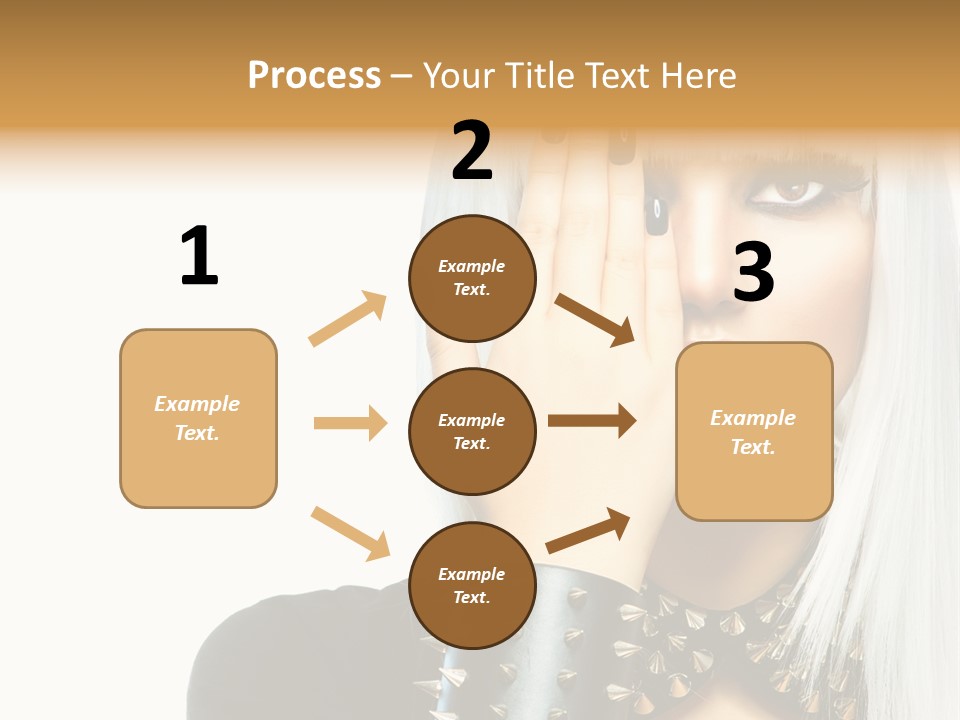 Process – Your Title Text Here

1

Example Text.

2

Example Text.

Example Text.

Example Text.

3

Example Text.